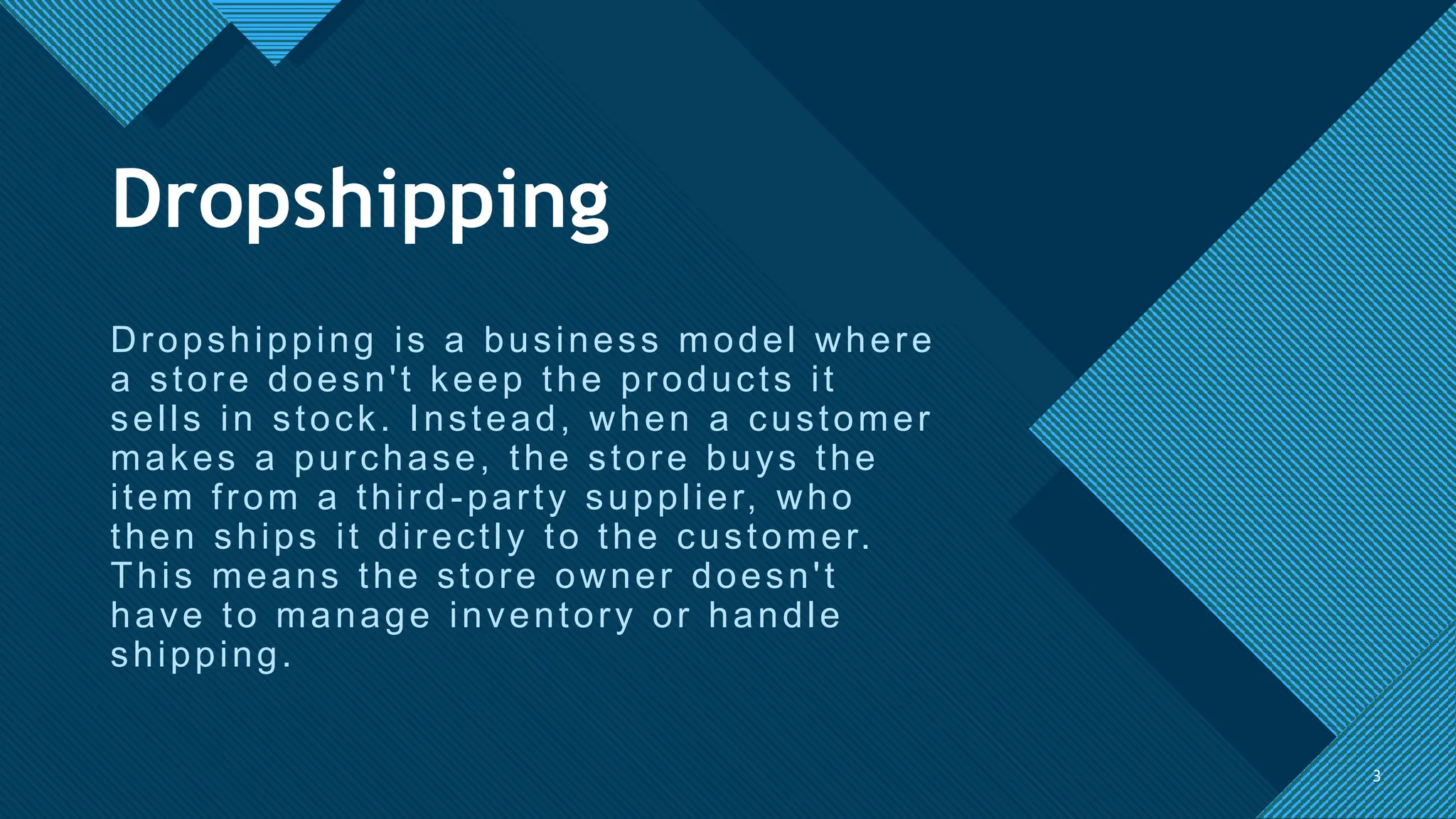 Dropshipping

Dropshipping is a business model where a store doesn't keep the products it sells in stock. Instead, when a customer makes a purchase, the store buys the item from a third-party supplier, who then ships it directly to the customer. This means the store owner doesn't have to manage inventory or handle shipping.

3